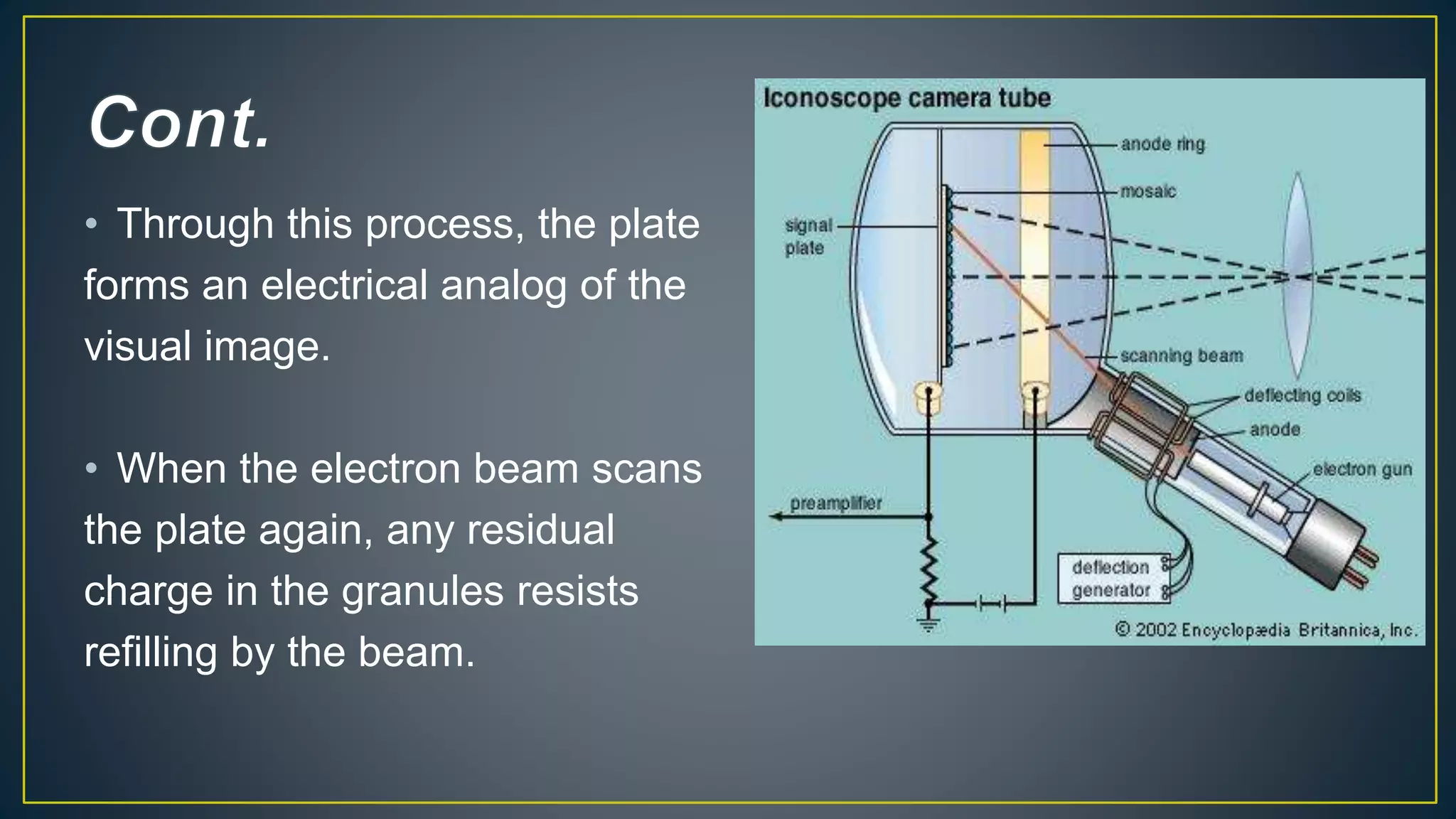 Cont.

• Through this process, the plate forms an electrical analog of the visual image.

• When the electron beam scans the plate again, any residual charge in the granules resists refilling by the beam.

Iconoscope camera tube

anode ring

mosaic

signal plate

scanning beam

deflecting coils

anode

electron gun

preamplifier

deflection generator

© 2002 Encyclopædia Britannica, Inc.